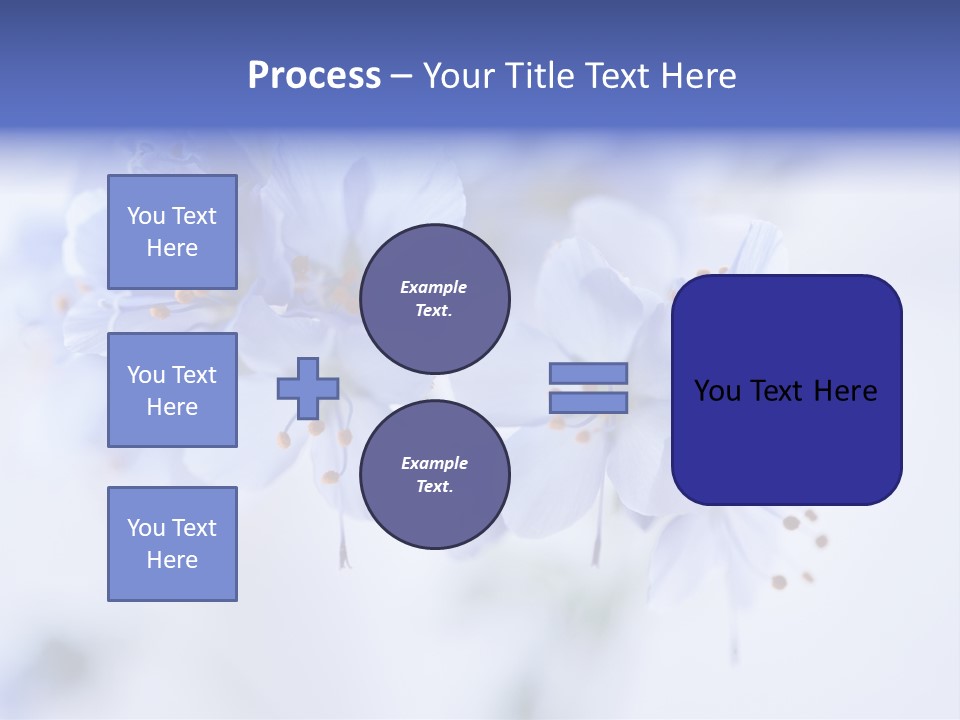 Process – Your Title Text Here

You Text Here

You Text Here

You Text Here

Example Text.

Example Text.

You Text Here